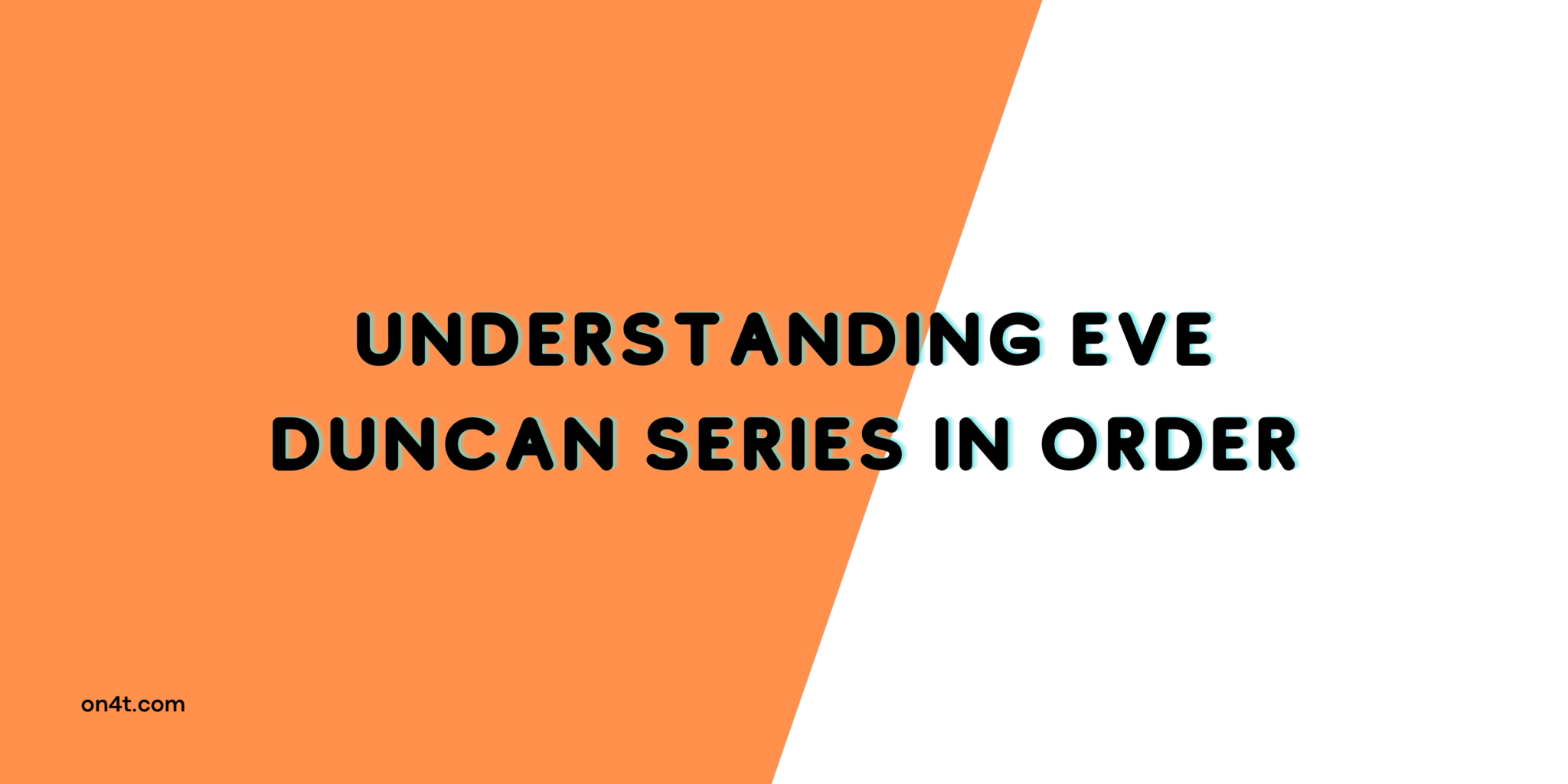 UNDERSTANDING EVE DUNCAN SERIES IN ORDER

on4t.com